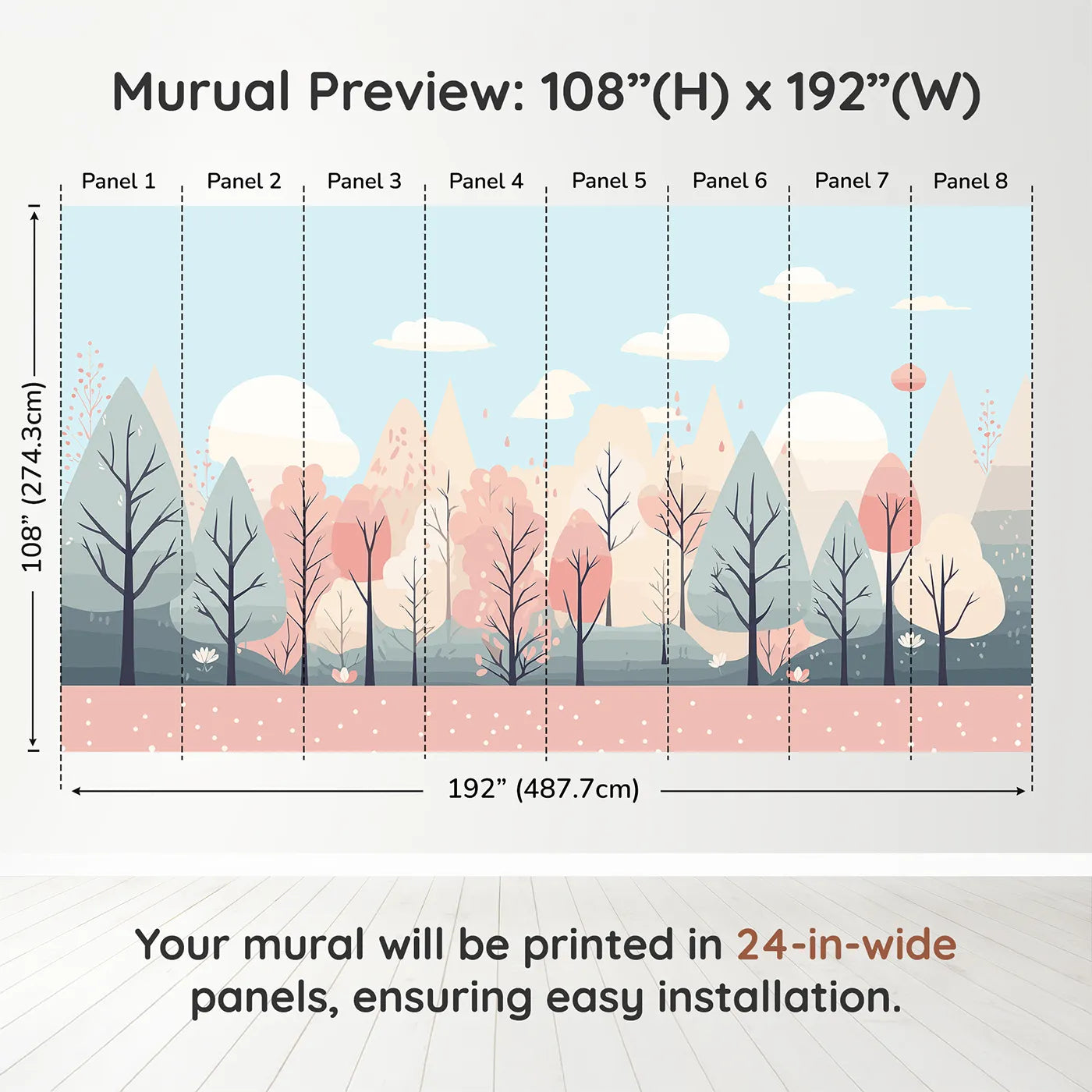 Murual Preview: 108”(H) x 192”(W)

Panel 1 Panel 2 Panel 3 Panel 4 Panel 5 Panel 6 Panel 7 Panel 8

108” (274.3cm)

192” (487.7cm)

Your mural will be printed in 24-in-wide panels, ensuring easy installation.